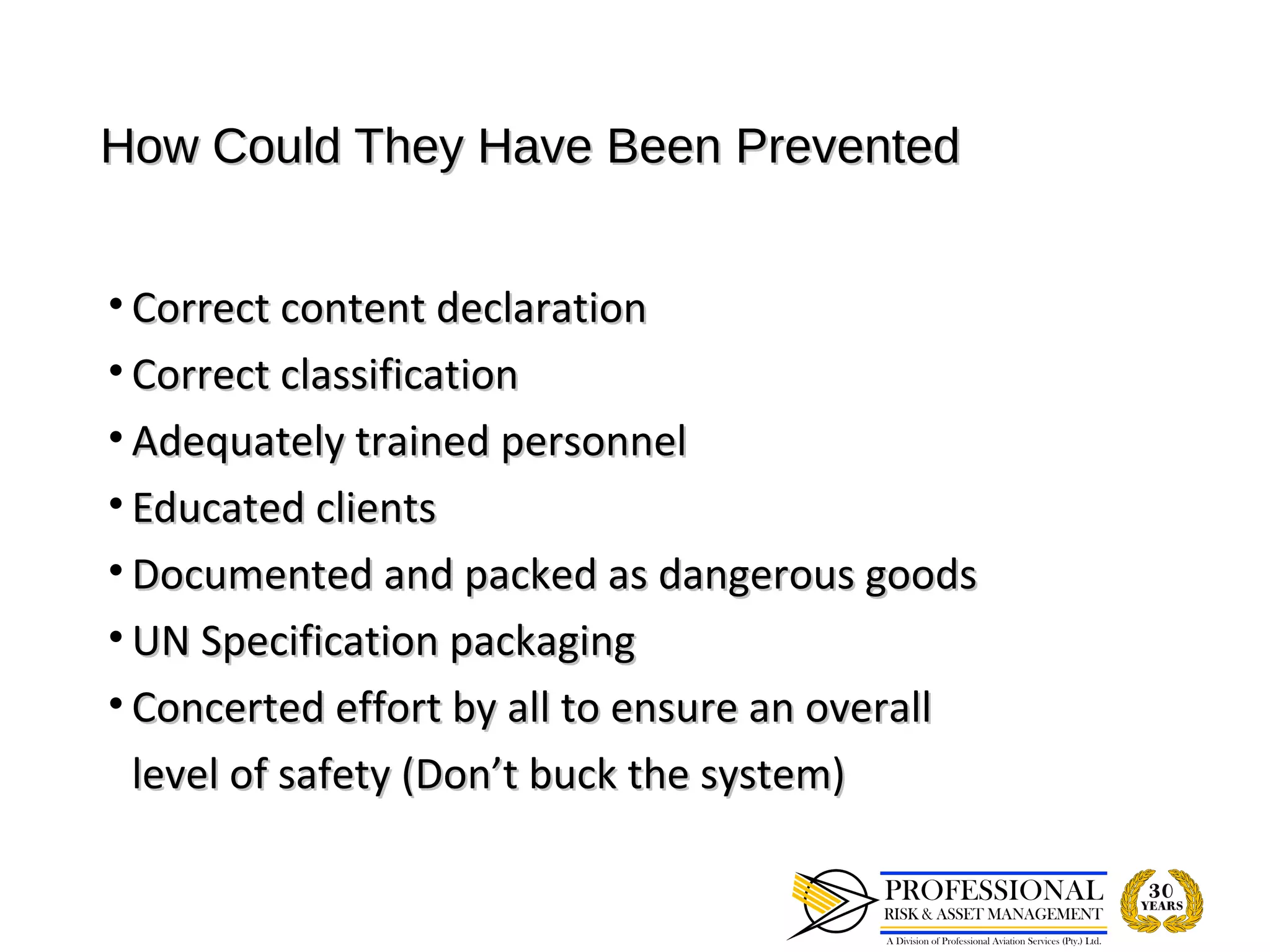 How Could They Have Been Prevented

• Correct content declaration
• Correct classification
• Adequately trained personnel
• Educated clients
• Documented and packed as dangerous goods
• UN Specification packaging
• Concerted effort by all to ensure an overall level of safety (Don’t buck the system)

PROFESSIONAL
RISK & ASSET MANAGEMENT
A Division of Professional Aviation Services (Pty.) Ltd.

30 YEARS